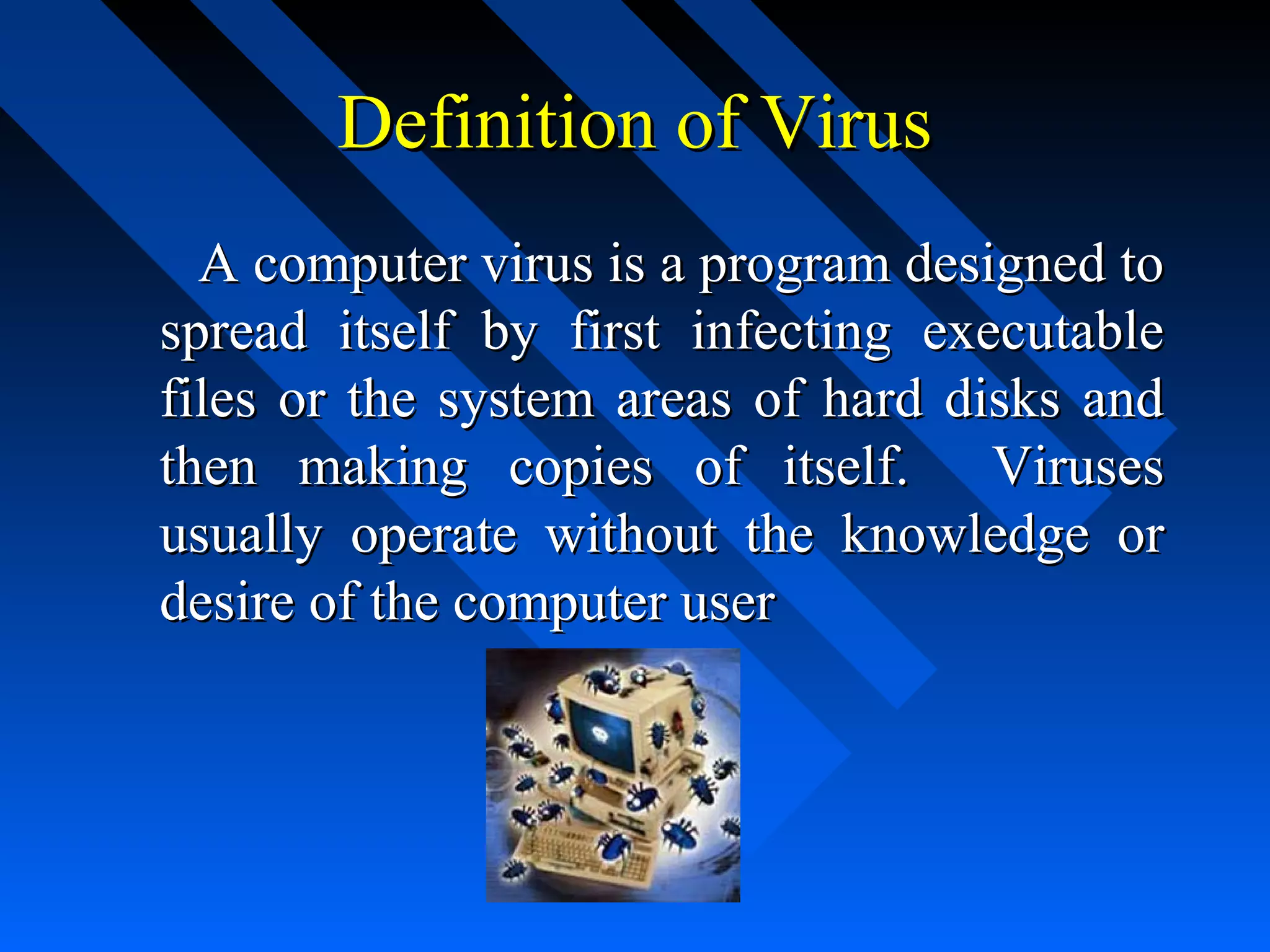 Definition of Virus

A computer virus is a program designed to spread itself by first infecting executable files or the system areas of hard disks and then making copies of itself. Viruses usually operate without the knowledge or desire of the computer user